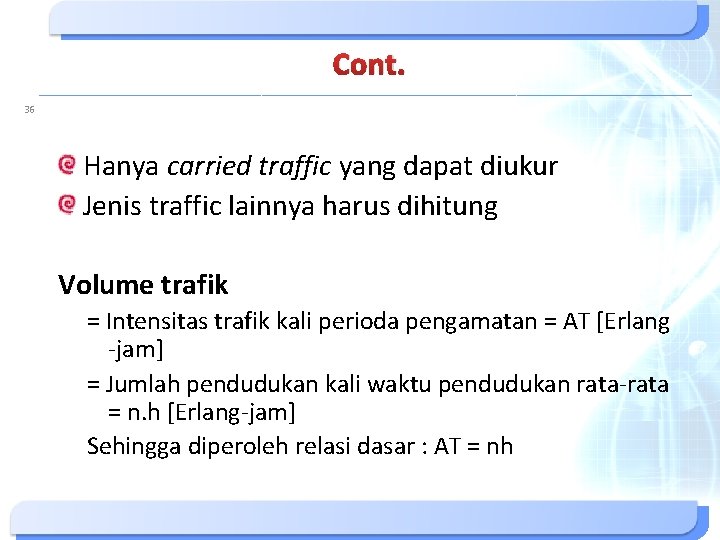 Cont.

36

Hanya carried traffic yang dapat diukur

Jenis traffic lainnya harus dihitung

Volume trafik

= Intensitas trafik kali perioda pengamatan = AT [Erlang -jam]

= Jumlah pendudukan kali waktu pendudukan rata-rata = n.h [Erlang-jam]

Sehingga diperoleh relasi dasar : AT = nh